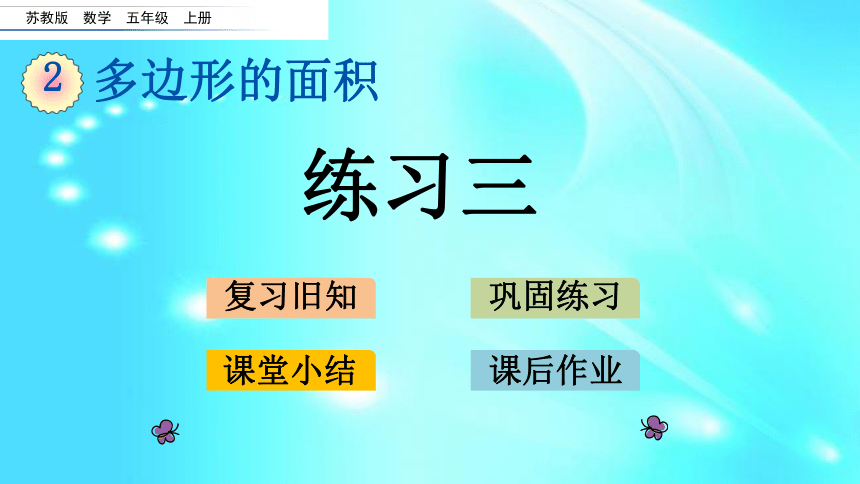 苏教版　数学　五年级　上册

2 多边形的面积

练习三

复习旧知

巩固练习

课堂小结

课后作业